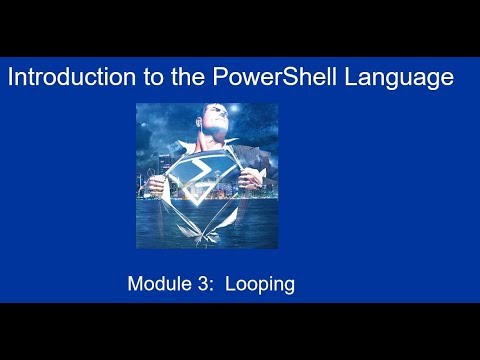 Introduction to the PowerShell Language

Module 3:  Looping